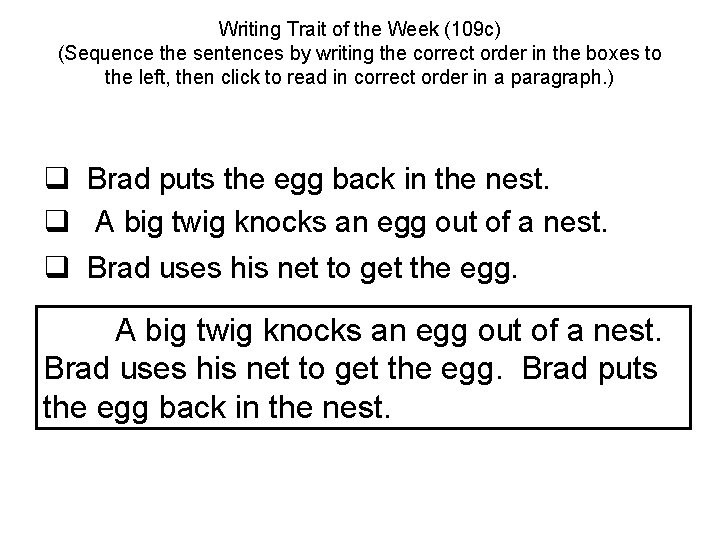 Writing Trait of the Week (109c)
(Sequence the sentences by writing the correct order in the boxes to the left, then click to read in correct order in a paragraph.)

❑ Brad puts the egg back in the nest.
❑ A big twig knocks an egg out of a nest.
❑ Brad uses his net to get the egg.

A big twig knocks an egg out of a nest. Brad uses his net to get the egg. Brad puts the egg back in the nest.